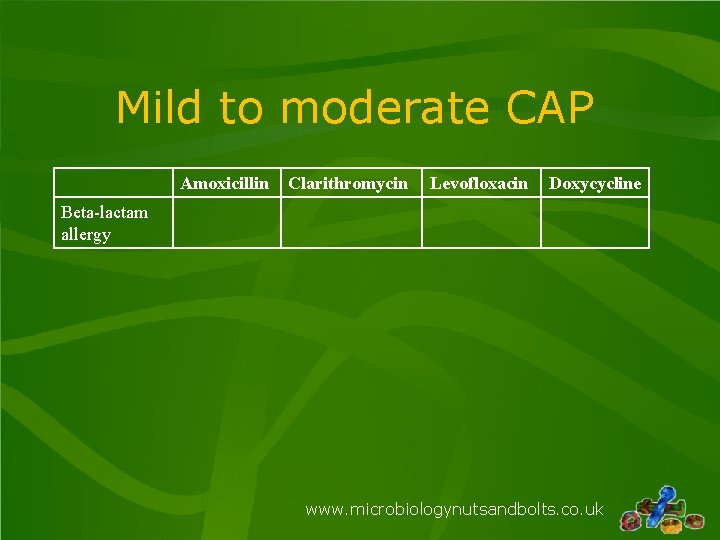 Mild to moderate CAP

| | Amoxicillin | Clarithromycin | Levofloxacin | Doxycycline |
|---|---|---|---|---|
| Beta-lactam allergy | | | | |

www.microbiologynutsandbolts.co.uk